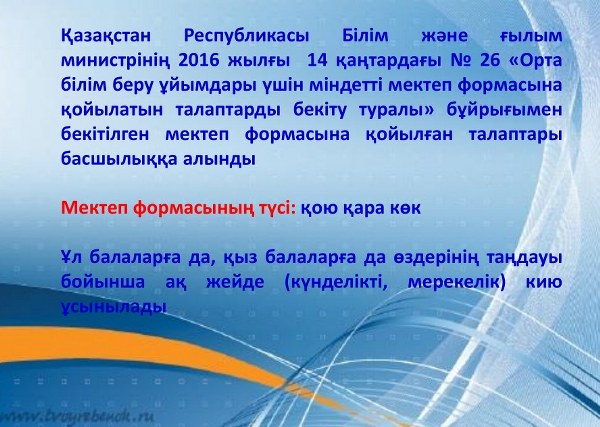 Қазақстан Республикасы Білім және ғылым министрінің 2016 жылғы 14 қаңтардағы № 26 «Орта білім беру ұйымдары үшін міндетті мектеп формасына қойылатын талаптарды бекіту туралы» бұйрығымен бекітілген мектеп формасына қойылған талаптары басшылыққа алынды

Мектеп формасының түсі: қою қара көк

Ұл балаларға да, қыз балаларға да өздерінің таңдауы бойынша ақ жейде (күнделікті, мерекелік) кию ұсынылады

www.tvoyrebenok.ru